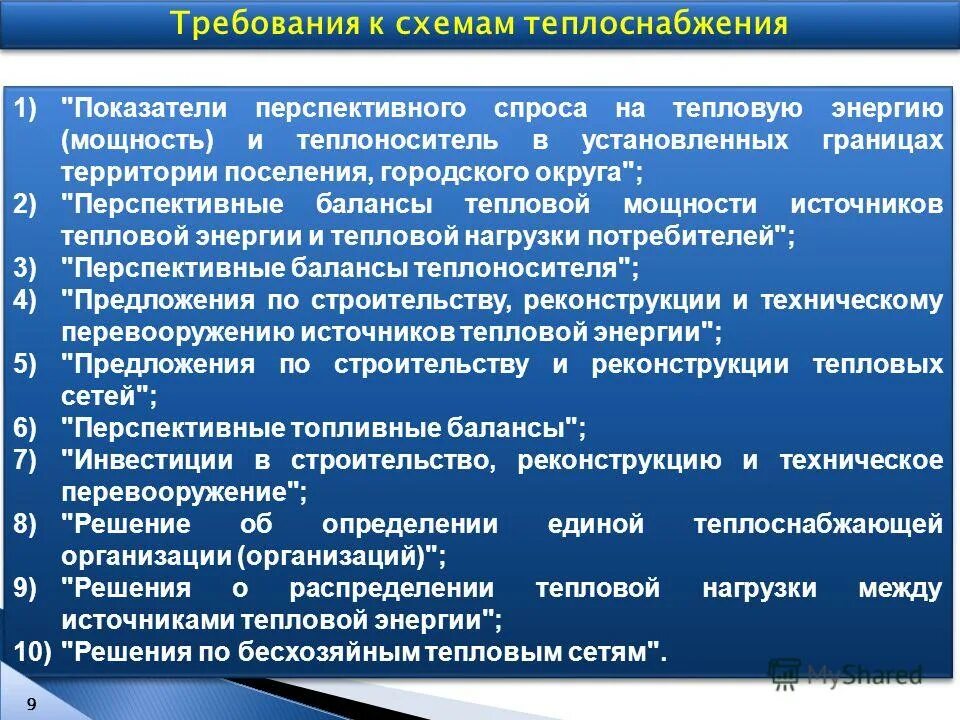 Требования к схемам теплоснабжения

1) "Показатели перспективного спроса на тепловую энергию (мощность) и теплоноситель в установленных границах территории поселения, городского округа";
2) "Перспективные балансы тепловой мощности источников тепловой энергии и тепловой нагрузки потребителей";
3) "Перспективные балансы теплоносителя";
4) "Предложения по строительству, реконструкции и техническому перевооружению источников тепловой энергии";
5) "Предложения по строительству и реконструкции тепловых сетей";
6) "Перспективные топливные балансы";
7) "Инвестиции в строительство, реконструкцию и техническое перевооружение";
8) "Решение об определении единой теплоснабжающей организации (организаций)";
9) "Решения о распределении тепловой нагрузки между источниками тепловой энергии";
10) "Решения по бесхозяйным тепловым сетям".

MyShared

9